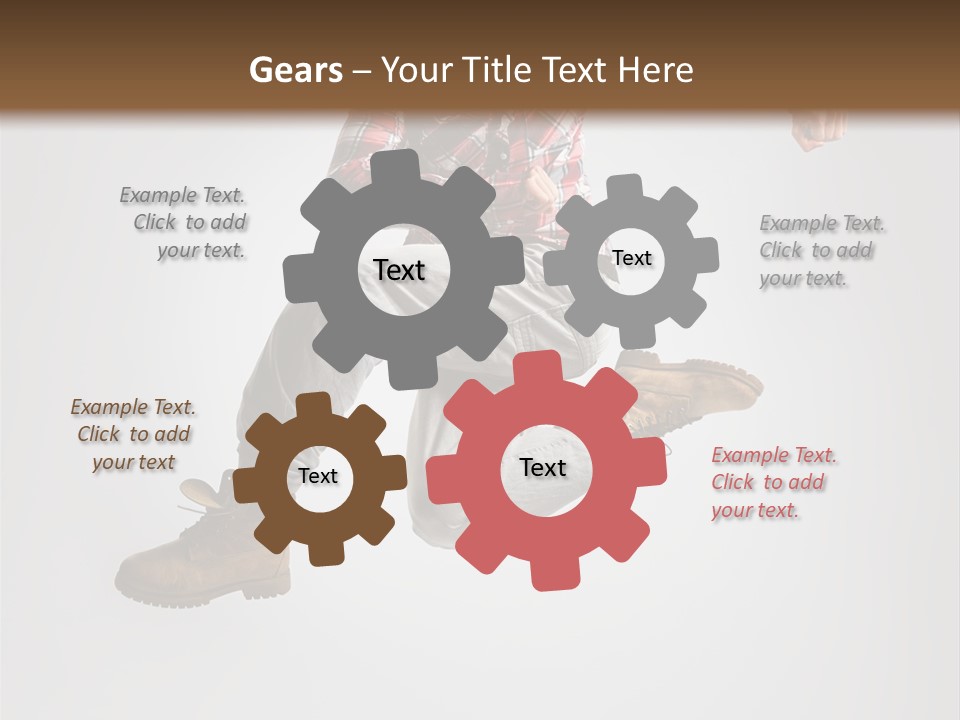 Gears – Your Title Text Here

Example Text. Click to add your text.

Text

Text

Example Text. Click to add your text.

Example Text. Click to add your text

Text

Text

Example Text. Click to add your text.